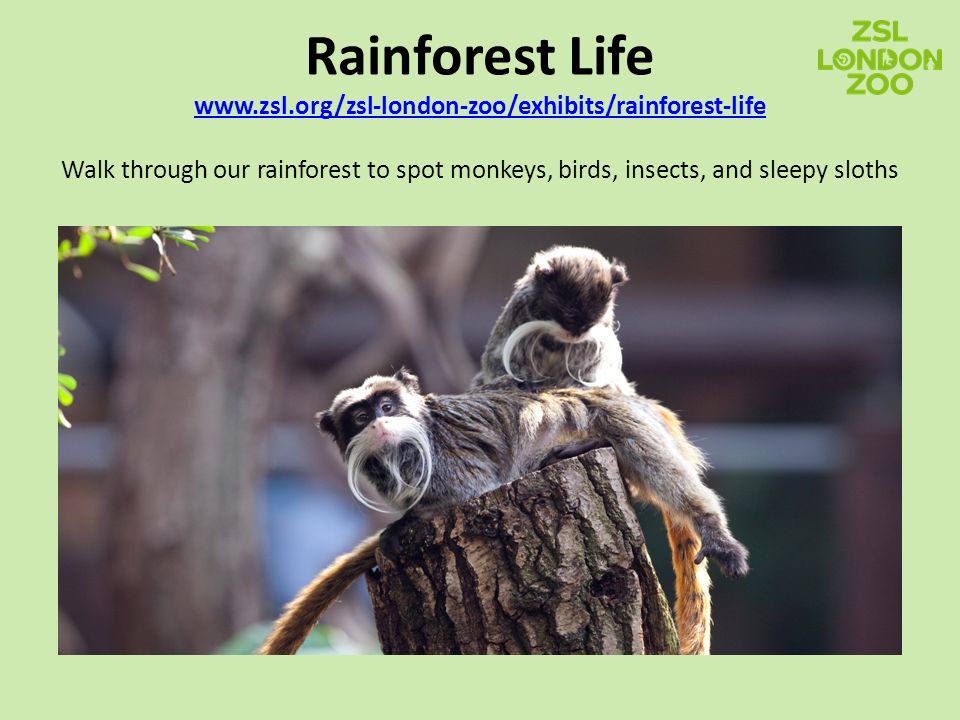 Rainforest Life

ZSL LONDON ZOO

www.zsl.org/zsl-london-zoo/exhibits/rainforest-life

Walk through our rainforest to spot monkeys, birds, insects, and sleepy sloths